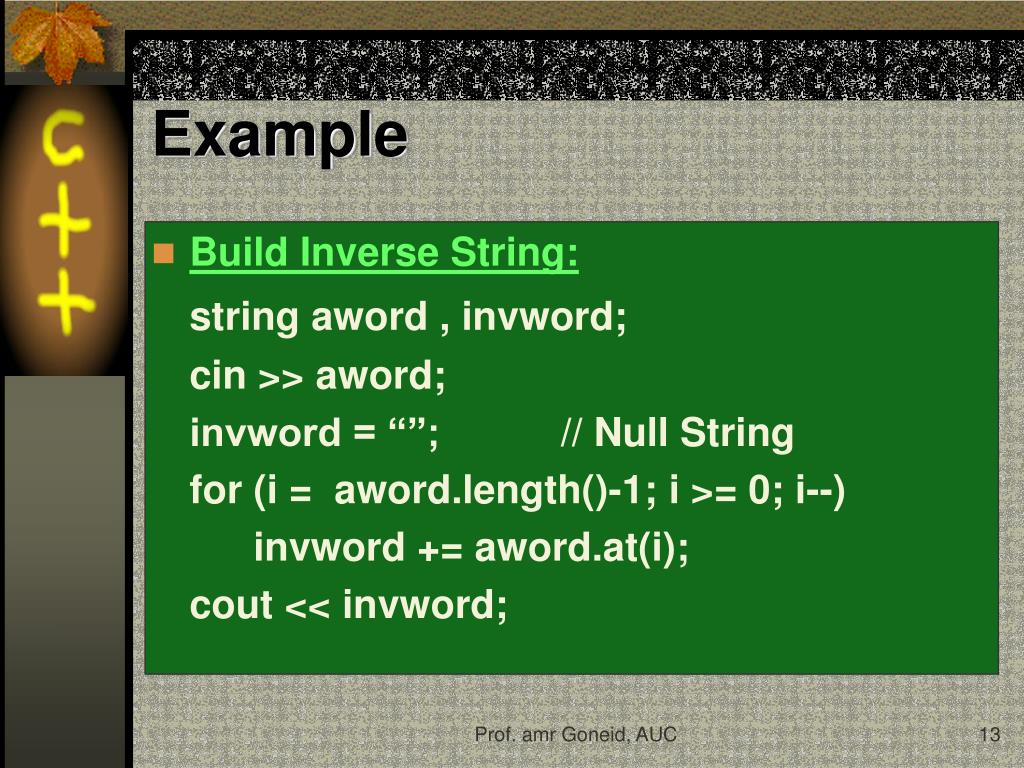 C++

Example

Build Inverse String:

string aword , invword;
cin >> aword;
invword = “”; // Null String
for (i = aword.length()-1; i >= 0; i--)
invword += aword.at(i);
cout << invword;

Prof. amr Goneid, AUC

13